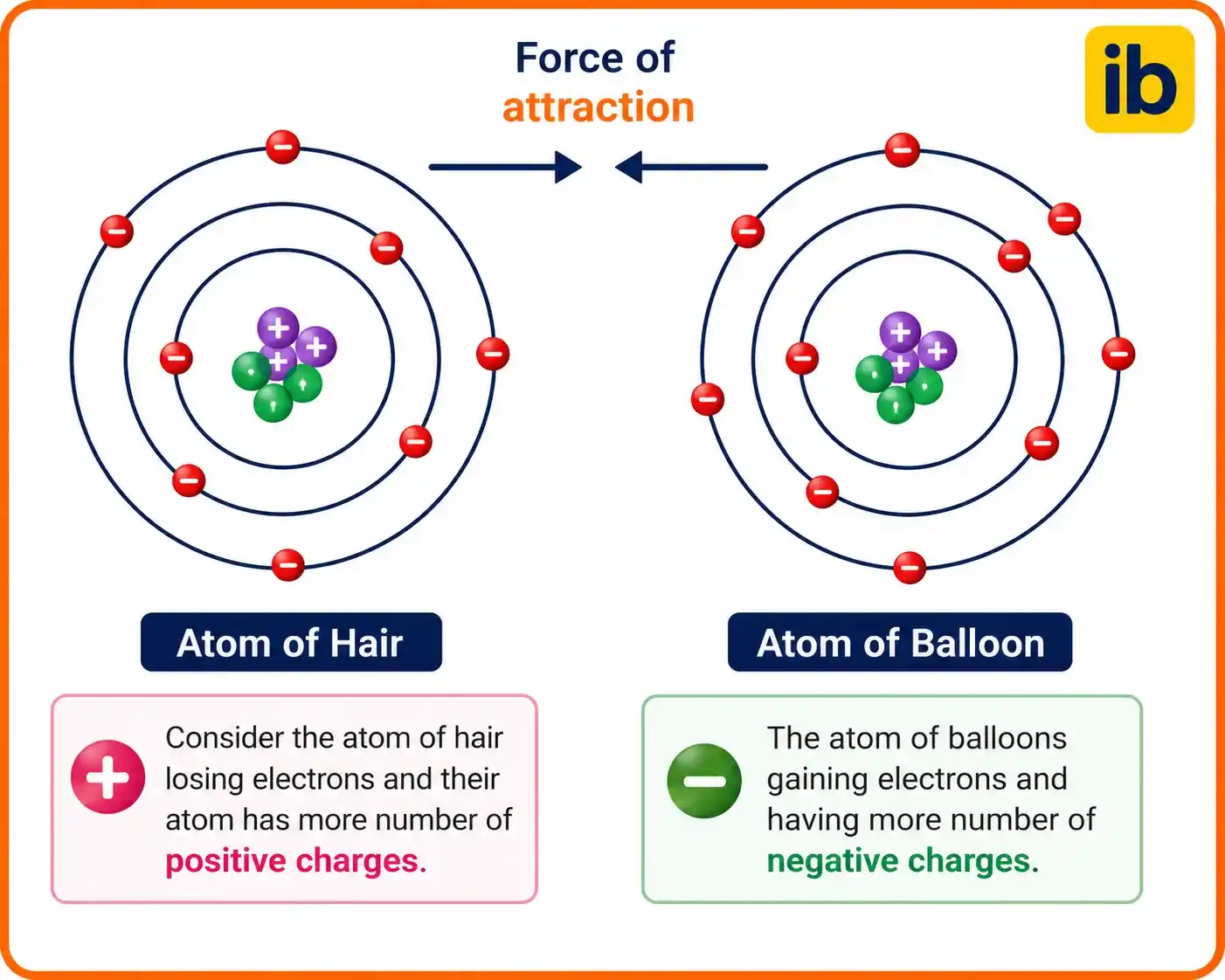 Force of attraction

ib

Atom of Hair

Atom of Balloon

Consider the atom of hair losing electrons and their atom has more number of positive charges.

The atom of balloons gaining electrons and having more number of negative charges.